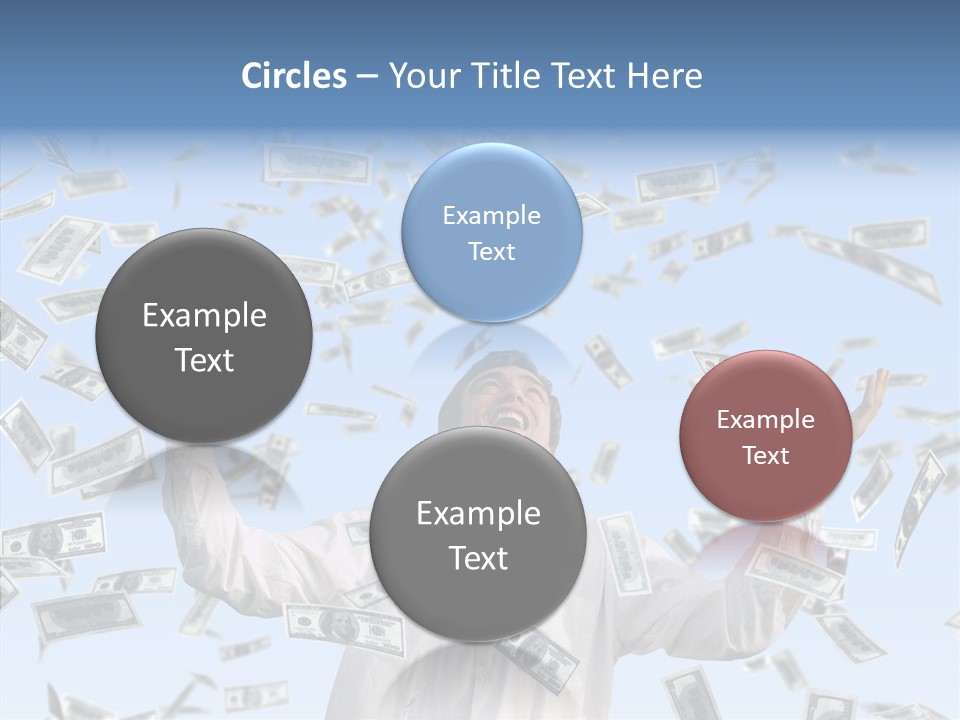 Circles – Your Title Text Here

Example Text

Example Text

Example Text

Example Text